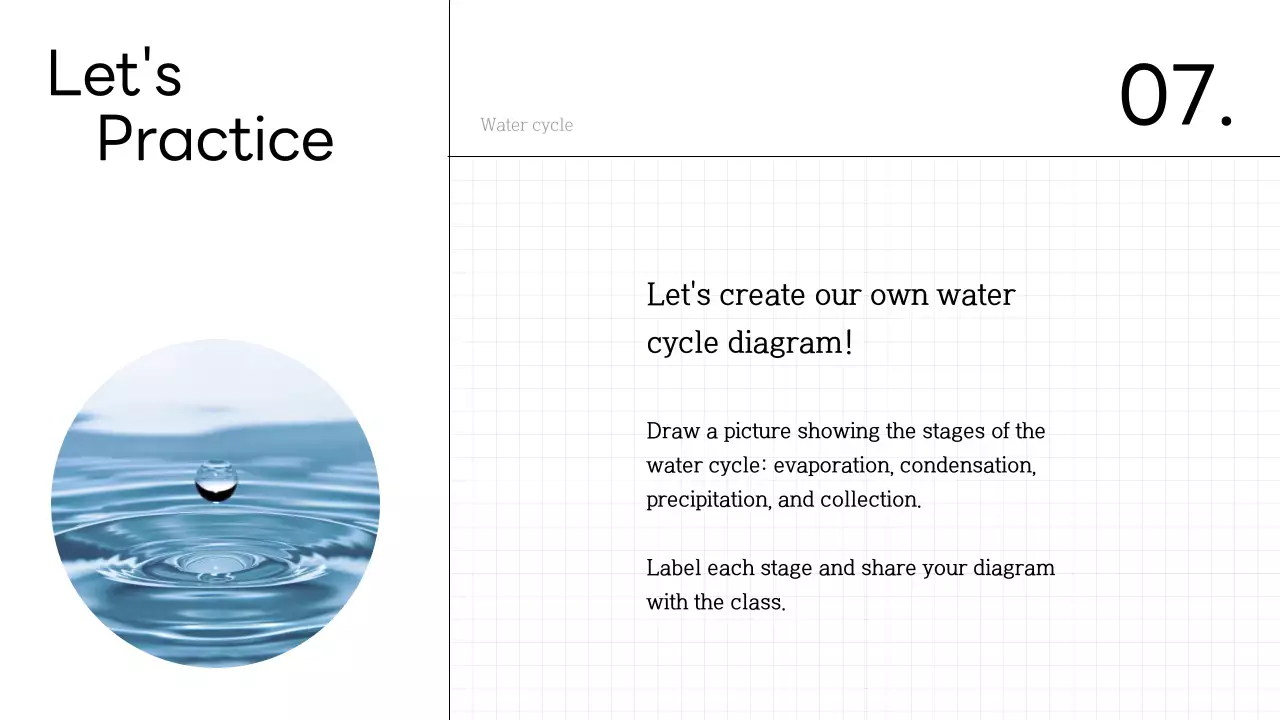 Let's Practice

Water cycle

07.

Let's create our own water cycle diagram!

Draw a picture showing the stages of the water cycle: evaporation, condensation, precipitation, and collection.

Label each stage and share your diagram with the class.